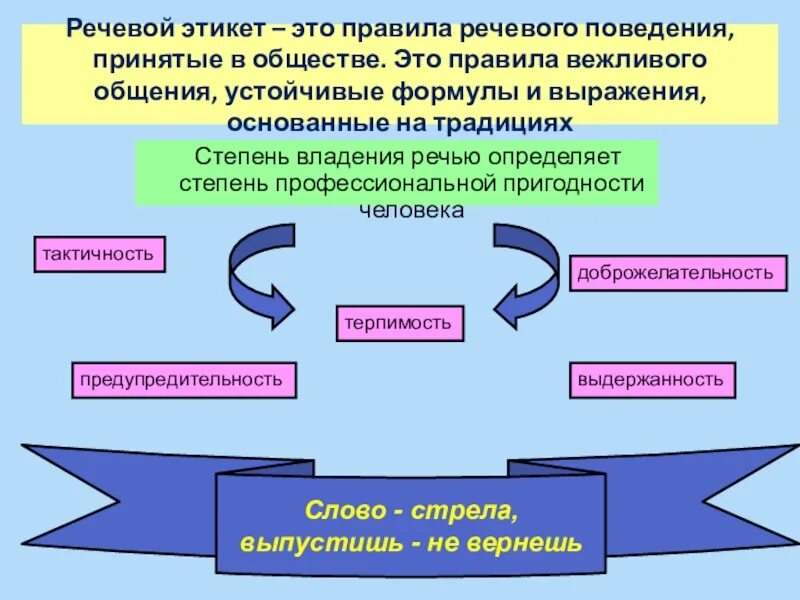 Речевой этикет – это правила речевого поведения, принятые в обществе. Это правила вежливого общения, устойчивые формулы и выражения, основанные на традициях

Степень владения речью определяет степень профессиональной пригодности человека

тактичность

доброжелательность

терпимость

предупредительность

выдержанность

Слово - стрела, выпустишь - не вернешь